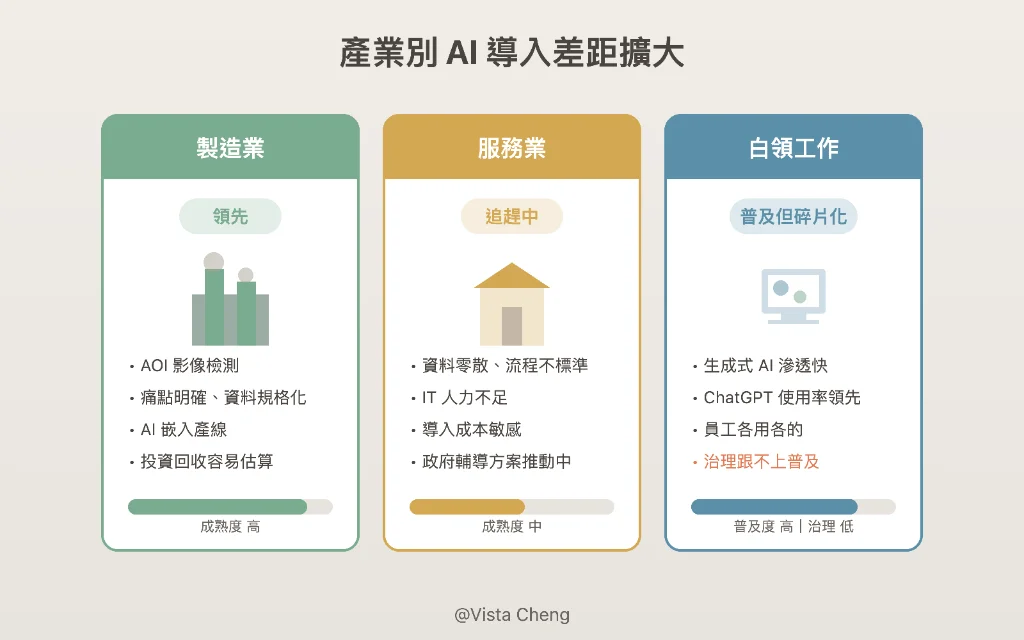 產業別 AI 導入差距擴大

製造業

領先

• AOI 影像檢測
• 痛點明確、資料規格化
• AI 嵌入產線
• 投資回收容易估算

成熟度 高

服務業

追趕中

• 資料零散、流程不標準
• IT 人力不足
• 導入成本敏感
• 政府輔導方案推動中

成熟度 中

白領工作

普及但碎片化

• 生成式 AI 滲透快
• ChatGPT 使用率領先
• 員工各用各的
• 治理跟不上普及

普及度 高 | 治理 低

@Vista Cheng